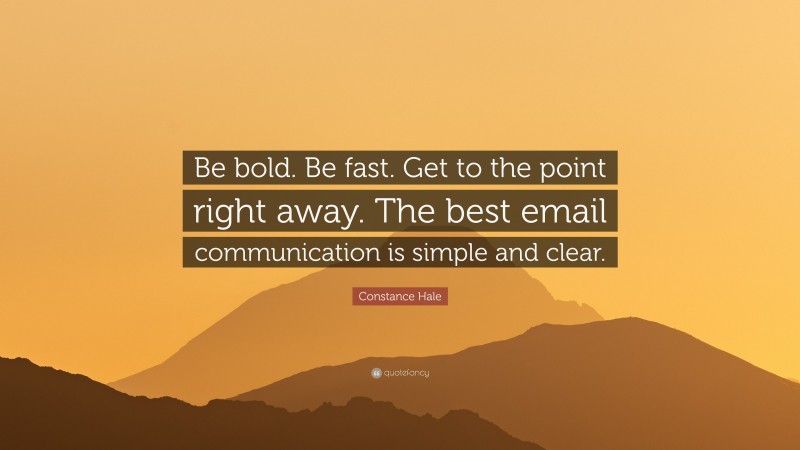 Be bold. Be fast. Get to the point right away. The best email communication is simple and clear.

Constance Hale

quotefancy